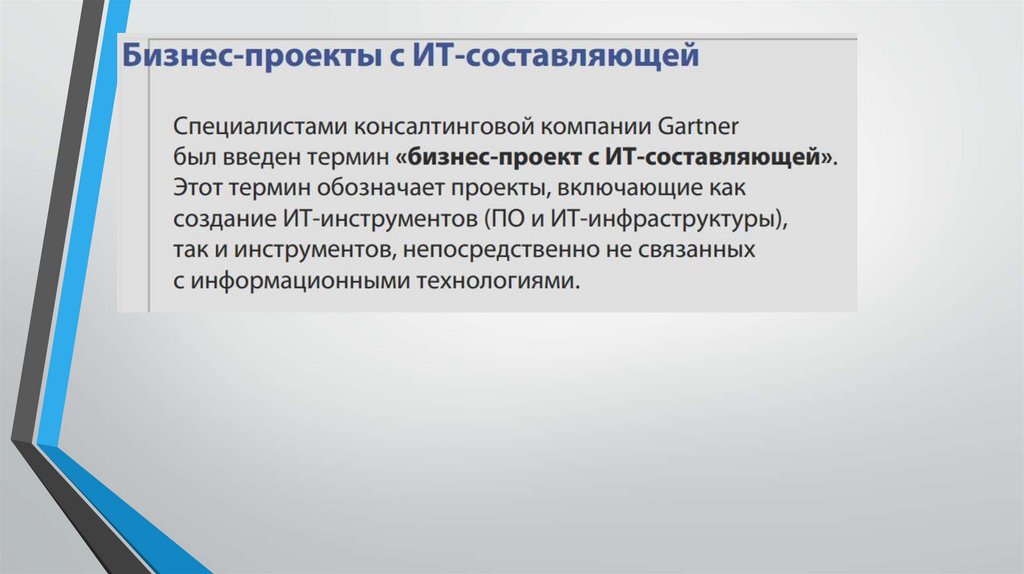 Бизнес-проекты с ИТ-составляющей

Специалистами консалтинговой компании Gartner был введен термин «бизнес-проект с ИТ-составляющей». Этот термин обозначает проекты, включающие как создание ИТ-инструментов (ПО и ИТ-инфраструктуры), так и инструментов, непосредственно не связанных с информационными технологиями.